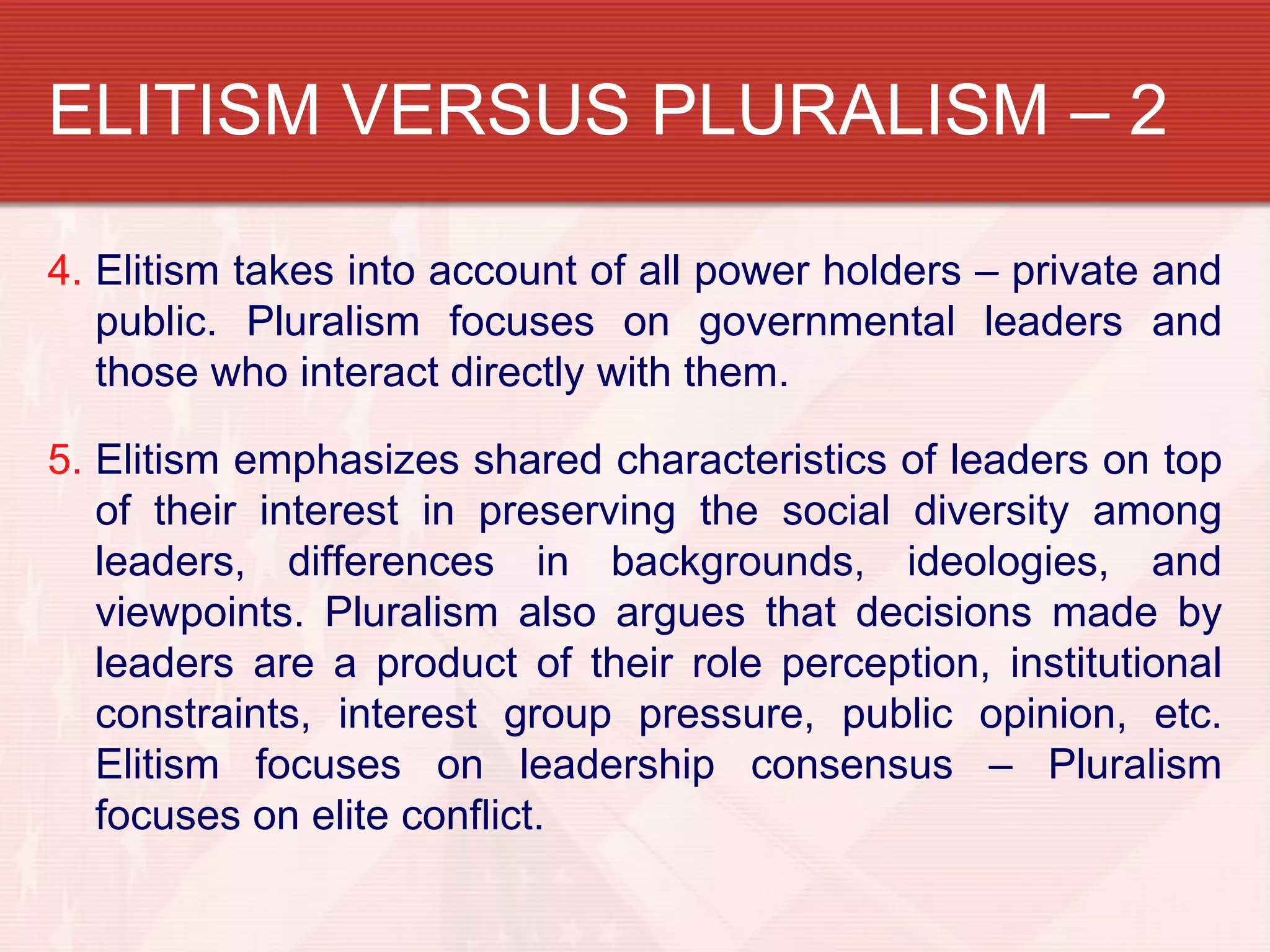 ELITISM VERSUS PLURALISM – 2

4. Elitism takes into account of all power holders – private and public. Pluralism focuses on governmental leaders and those who interact directly with them.

5. Elitism emphasizes shared characteristics of leaders on top of their interest in preserving the social diversity among leaders, differences in backgrounds, ideologies, and viewpoints. Pluralism also argues that decisions made by leaders are a product of their role perception, institutional constraints, interest group pressure, public opinion, etc. Elitism focuses on leadership consensus – Pluralism focuses on elite conflict.